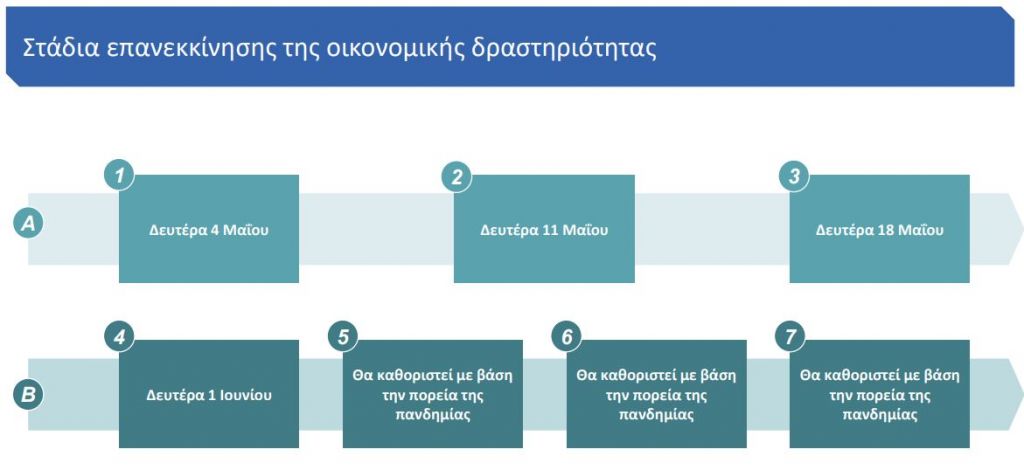 Στάδια επανεκκίνησης της οικονομικής δραστηριότητας

A

1
Δευτέρα 4 Μαΐου

2
Δευτέρα 11 Μαΐου

3
Δευτέρα 18 Μαΐου

B

4
Δευτέρα 1 Ιουνίου

5
Θα καθοριστεί με βάση την πορεία της πανδημίας

6
Θα καθοριστεί με βάση την πορεία της πανδημίας

7
Θα καθοριστεί με βάση την πορεία της πανδημίας